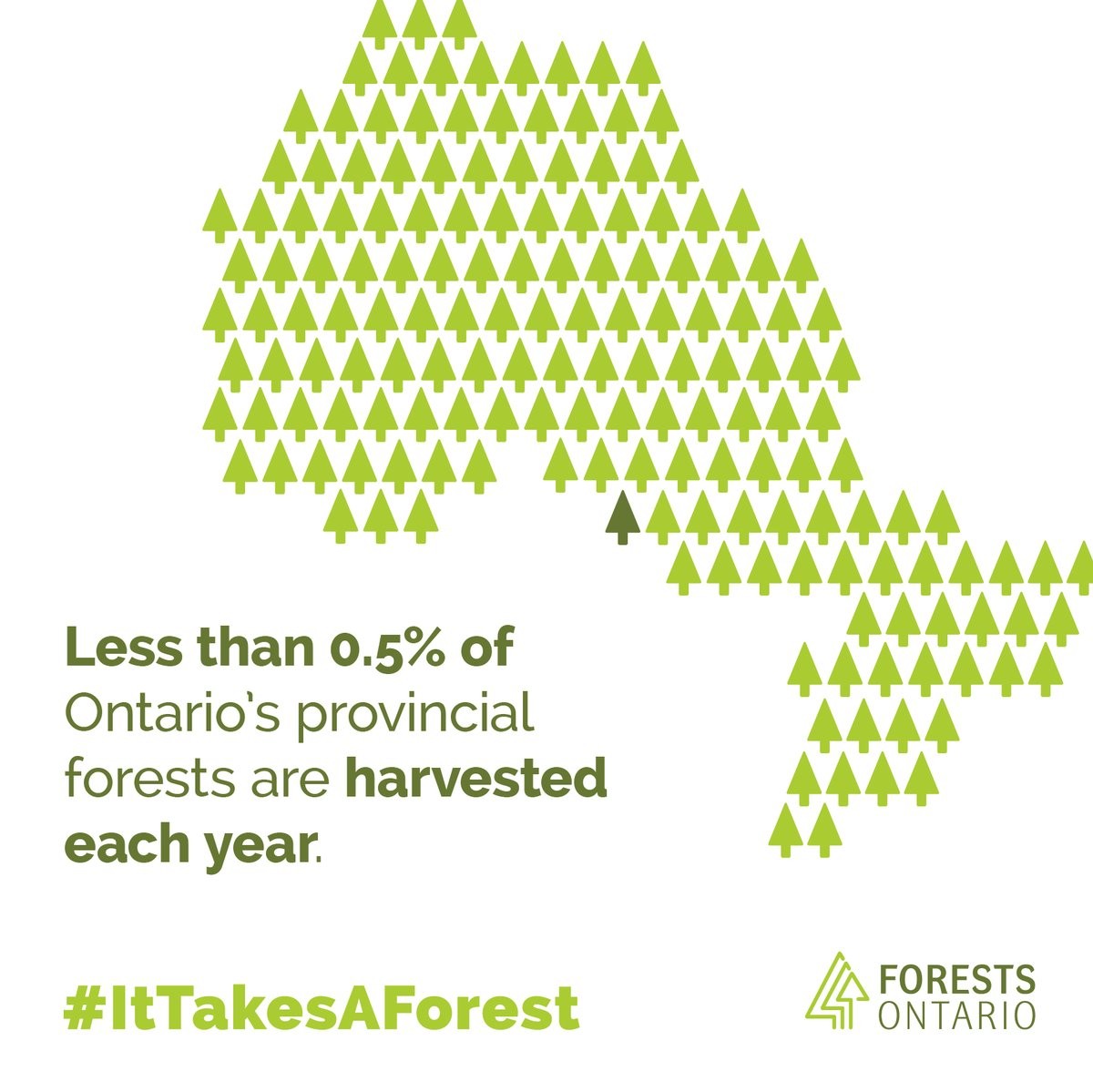 Less than 0.5% of Ontario's provincial forests are harvested each year.

#ItTakesAForest

FORESTS ONTARIO